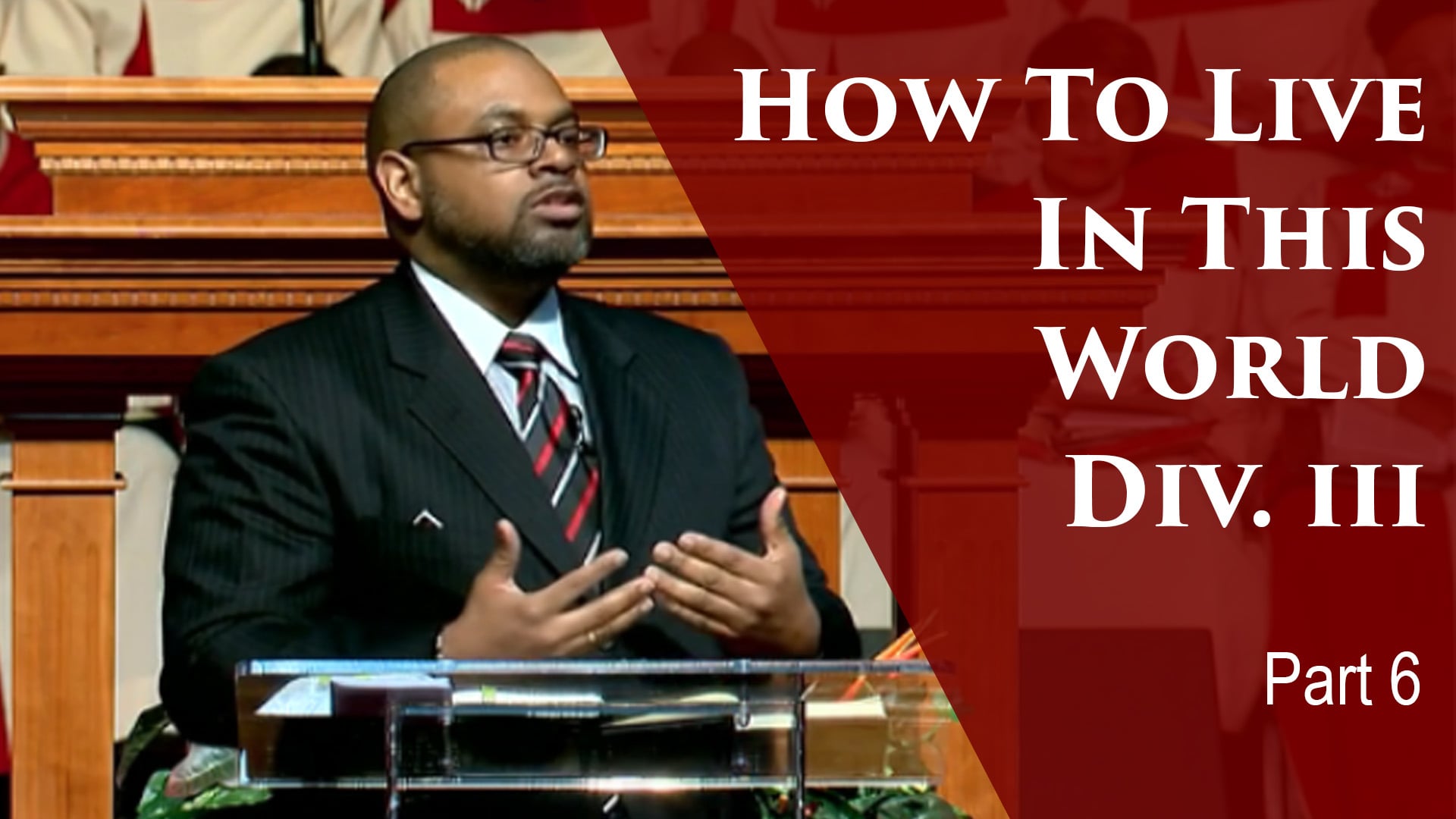 How To Live In This World Div. III

Part 6